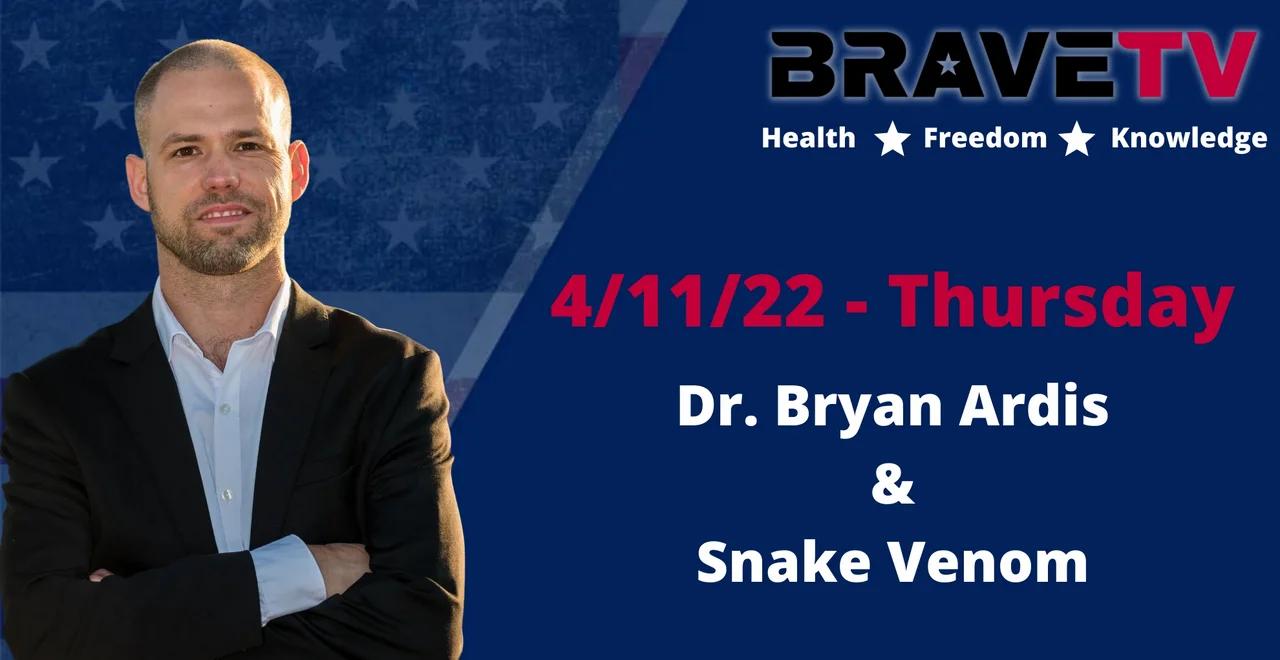 BRAVETV
Health ★ Freedom ★ Knowledge

4/11/22 - Thursday
Dr. Bryan Ardis
&
Snake Venom